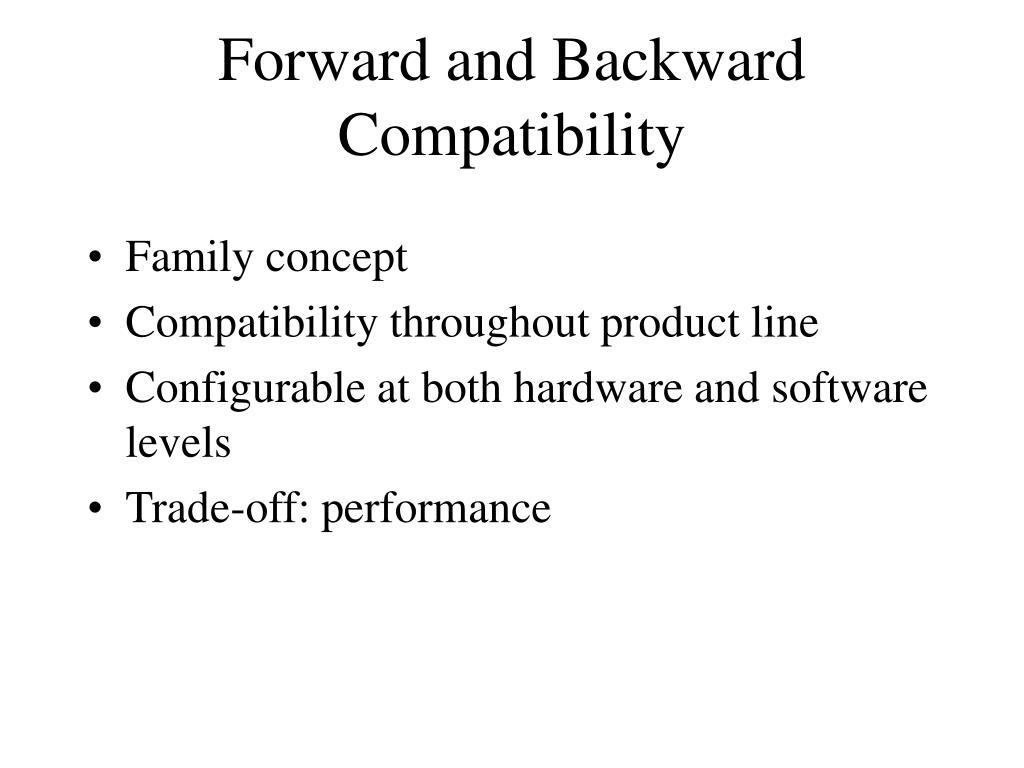 Forward and Backward Compatibility

• Family concept
• Compatibility throughout product line
• Configurable at both hardware and software levels
• Trade-off: performance